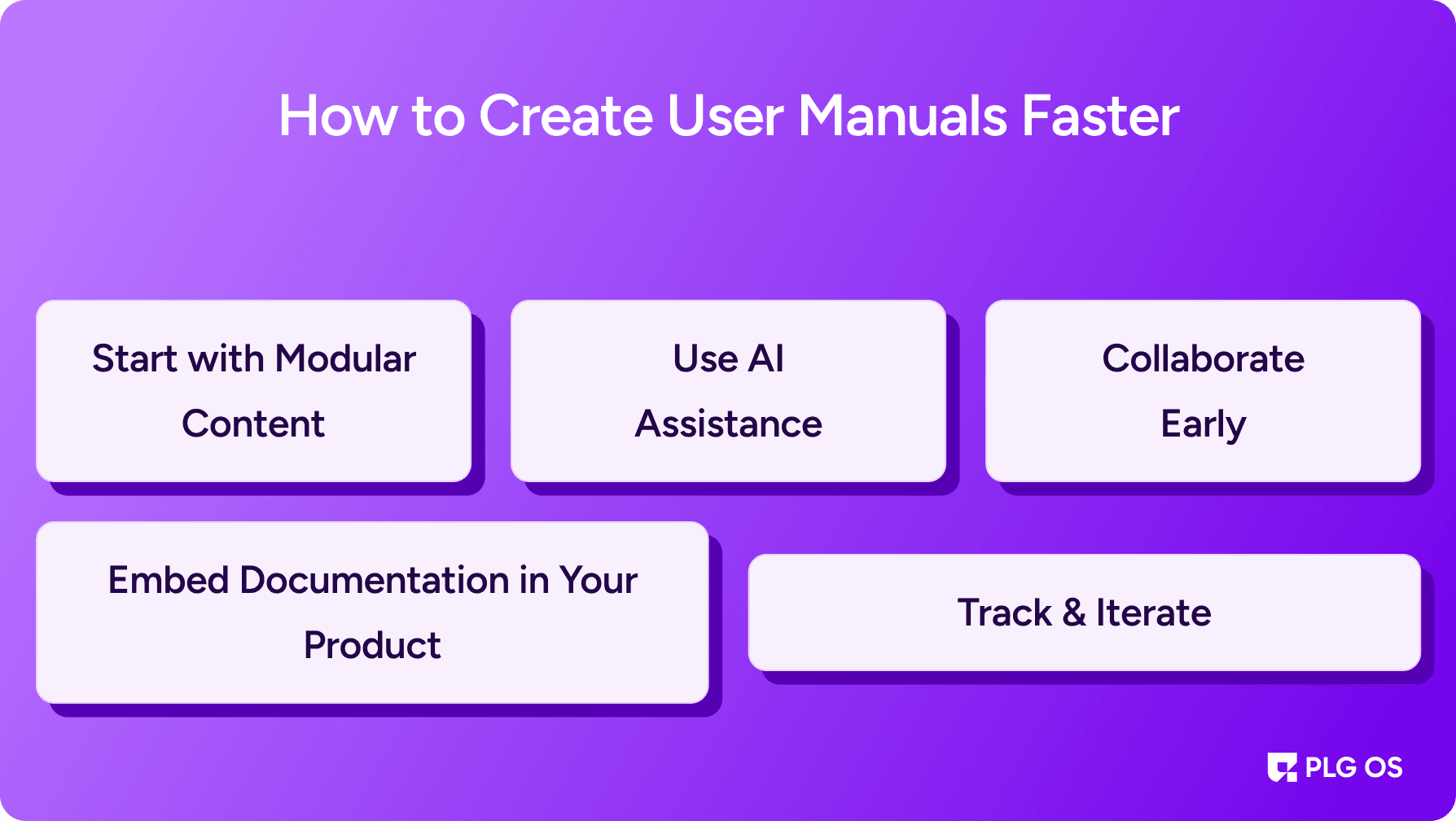 How to Create User Manuals Faster

Start with Modular Content

Use AI Assistance

Collaborate Early

Embed Documentation in Your Product

Track & Iterate

PLG OS